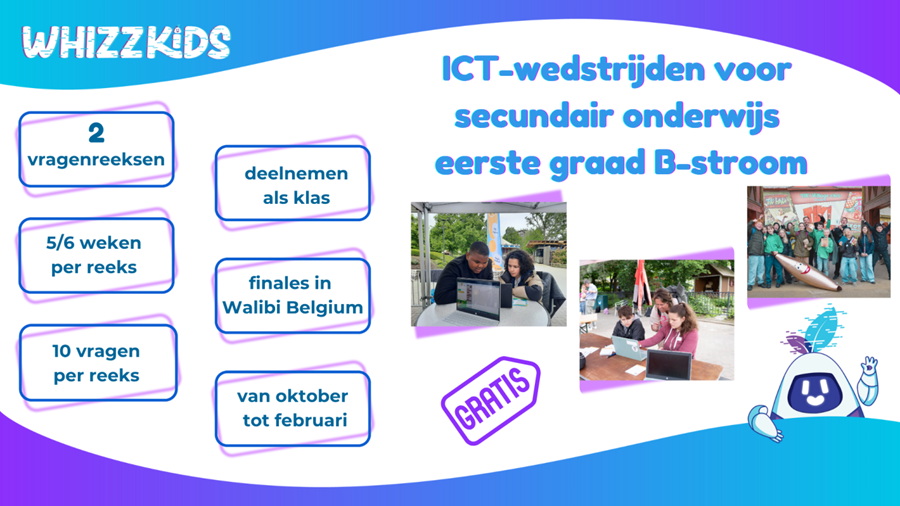 WHIZZKIDS

ICT-wedstrijden voor secundair onderwijs eerste graad B-stroom

2 vragenreeksen

5/6 weken per reeks

10 vragen per reeks

deelnemen als klas

finales in Walibi Belgium

van oktober tot februari

GRATIS